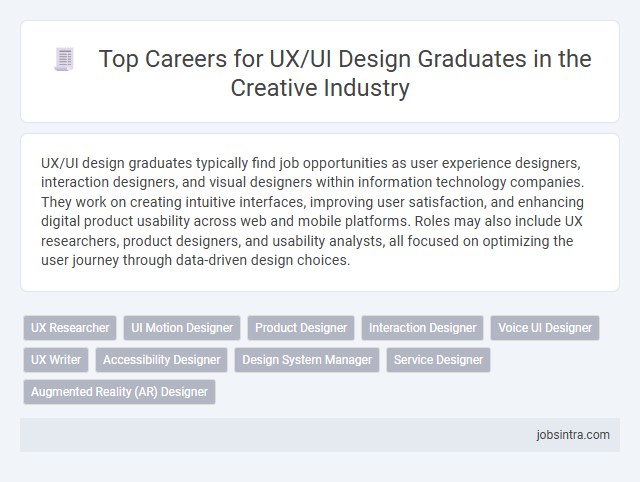 Top Careers for UX/UI Design Graduates in the Creative Industry

UX/UI design graduates typically find job opportunities as user experience designers, interaction designers, and visual designers within information technology companies. They work on creating intuitive interfaces, improving user satisfaction, and enhancing digital product usability across web and mobile platforms. Roles may also include UX researchers, product designers, and usability analysts, all focused on optimizing the user journey through data-driven design choices.

UX Researcher
UI Motion Designer
Product Designer
Interaction Designer
Voice UI Designer
UX Writer
Accessibility Designer
Design System Manager
Service Designer
Augmented Reality (AR) Designer

jobsintra.com